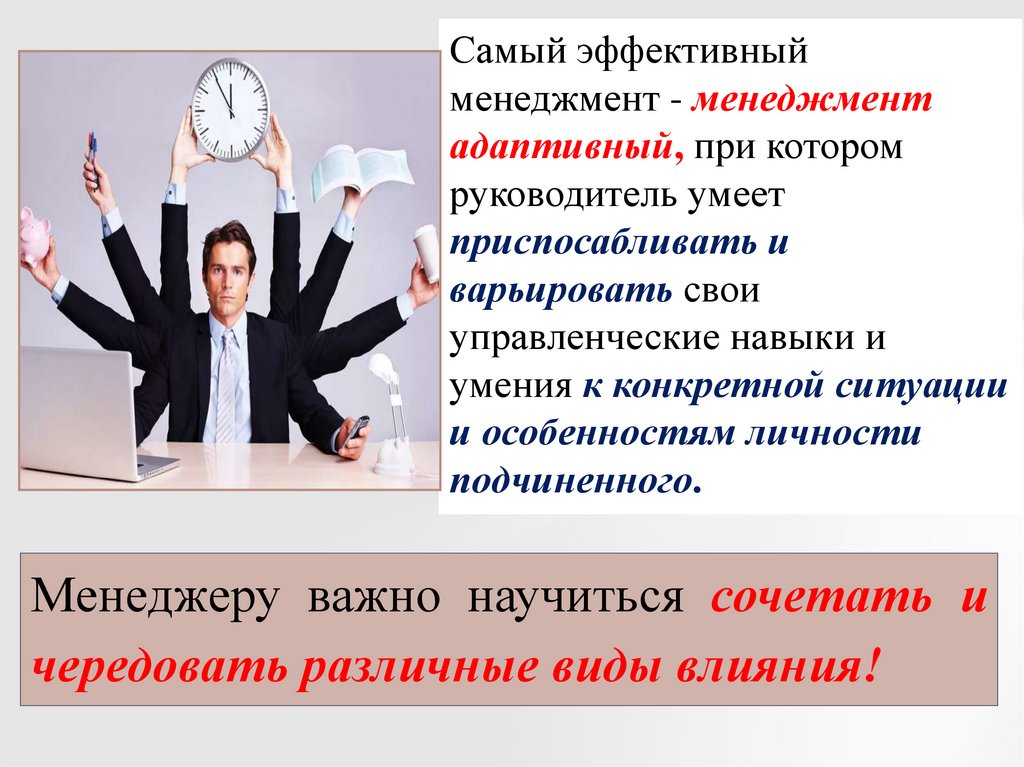 Самый эффективный менеджмент - менеджмент адаптивный, при котором руководитель умеет приспосабливать и варьировать свои управленческие навыки и умения к конкретной ситуации и особенностям личности подчиненного.

Менеджеру важно научиться сочетать и чередовать различные виды влияния!